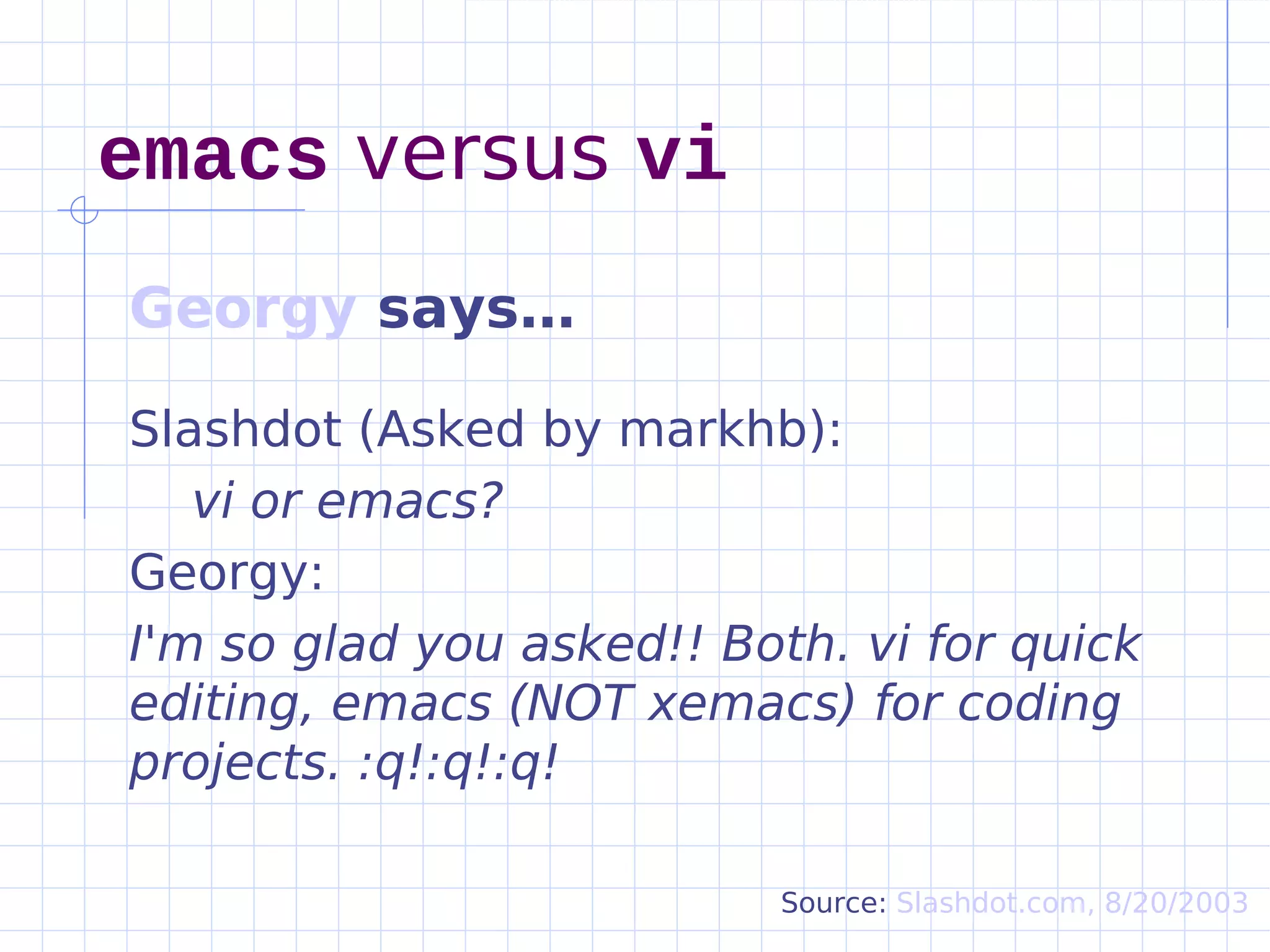 emacs versus vi

Georgy says…

Slashdot (Asked by markhb):

vi or emacs?

Georgy:

I'm so glad you asked!! Both. vi for quick editing, emacs (NOT xemacs) for coding projects. :q!:q!:q!

Source: Slashdot.com, 8/20/2003